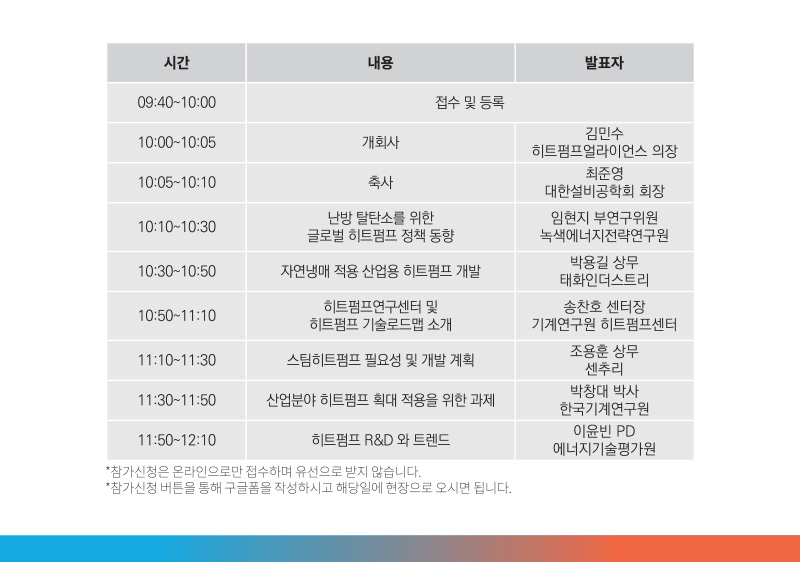 | 시간 | 내용 | 발표자 |
|---|---|---|
| 09:40~10:00 | 접수 및 등록 | |
| 10:00~10:05 | 개회사 | 김민수 히트펌프얼라이언스 의장 |
| 10:05~10:10 | 축사 | 최준영 대한설비공학회 회장 |
| 10:10~10:30 | 난방 탈탄소를 위한 글로벌 히트펌프 정책 동향 | 임현지 부연구위원 녹색에너지전략연구원 |
| 10:30~10:50 | 자연냉매 적용 산업용 히트펌프 개발 | 박용길 상무 태화인더스트리 |
| 10:50~11:10 | 히트펌프연구센터 및 히트펌프 기술로드맵 소개 | 송찬호 센터장 기계연구원 히트펌프센터 |
| 11:10~11:30 | 스팀히트펌프 필요성 및 개발 계획 | 조용훈 상무 센추리 |
| 11:30~11:50 | 산업분야 히트펌프 확대 적용을 위한 과제 | 박창대 박사 한국기계연구원 |
| 11:50~12:10 | 히트펌프 R&D 와 트렌드 | 이윤빈 PD 에너지기술평가원 |

*참가신청은 온라인으로만 접수하며 유선으로 받지 않습니다.
*참가신청 버튼을 통해 구글폼을 작성하시고 해당일에 현장으로 오시면 됩니다.